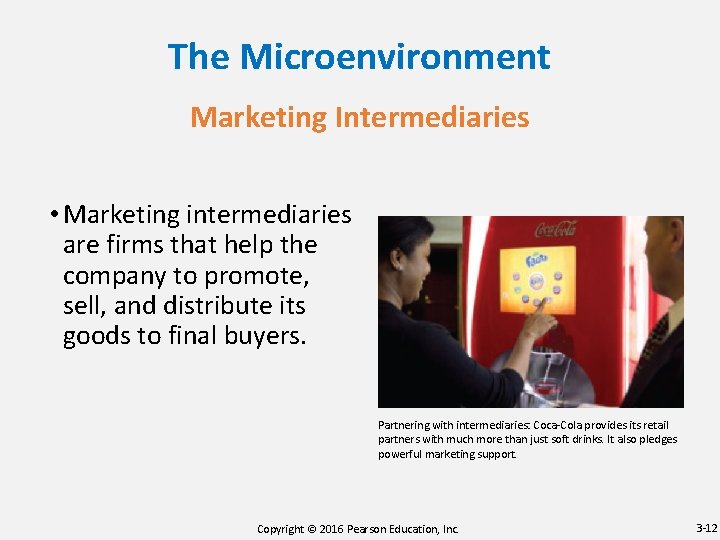 The Microenvironment

Marketing Intermediaries

• Marketing intermediaries are firms that help the company to promote, sell, and distribute its goods to final buyers.

Coca-Cola

Fanta

Partnering with intermediaries: Coca-Cola provides its retail partners with much more than just soft drinks. It also pledges powerful marketing support.

Copyright © 2016 Pearson Education, Inc.

3-12